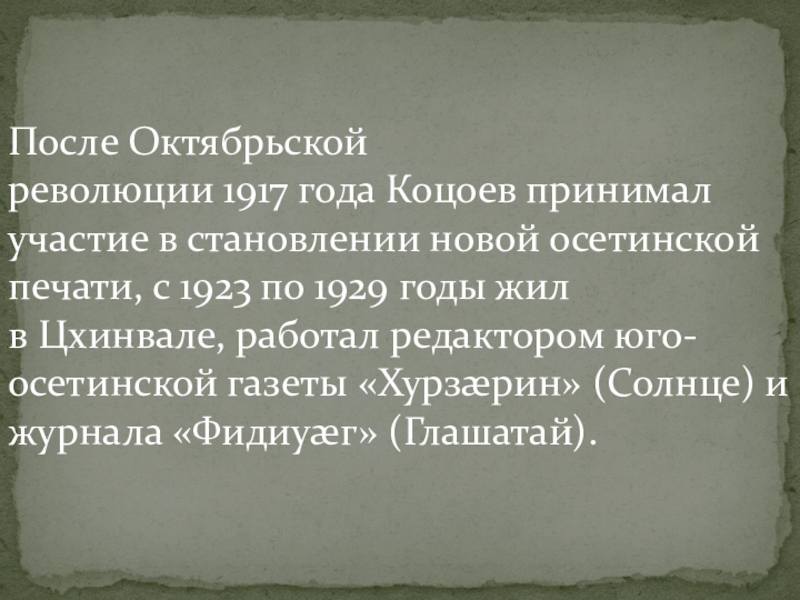 После Октябрьской революции 1917 года Коцоев принимал участие в становлении новой осетинской печати, с 1923 по 1929 годы жил в Цхинвале, работал редактором юго-осетинской газеты «Хурзæрин» (Солнце) и журнала «Фидиуæг» (Глашатай).